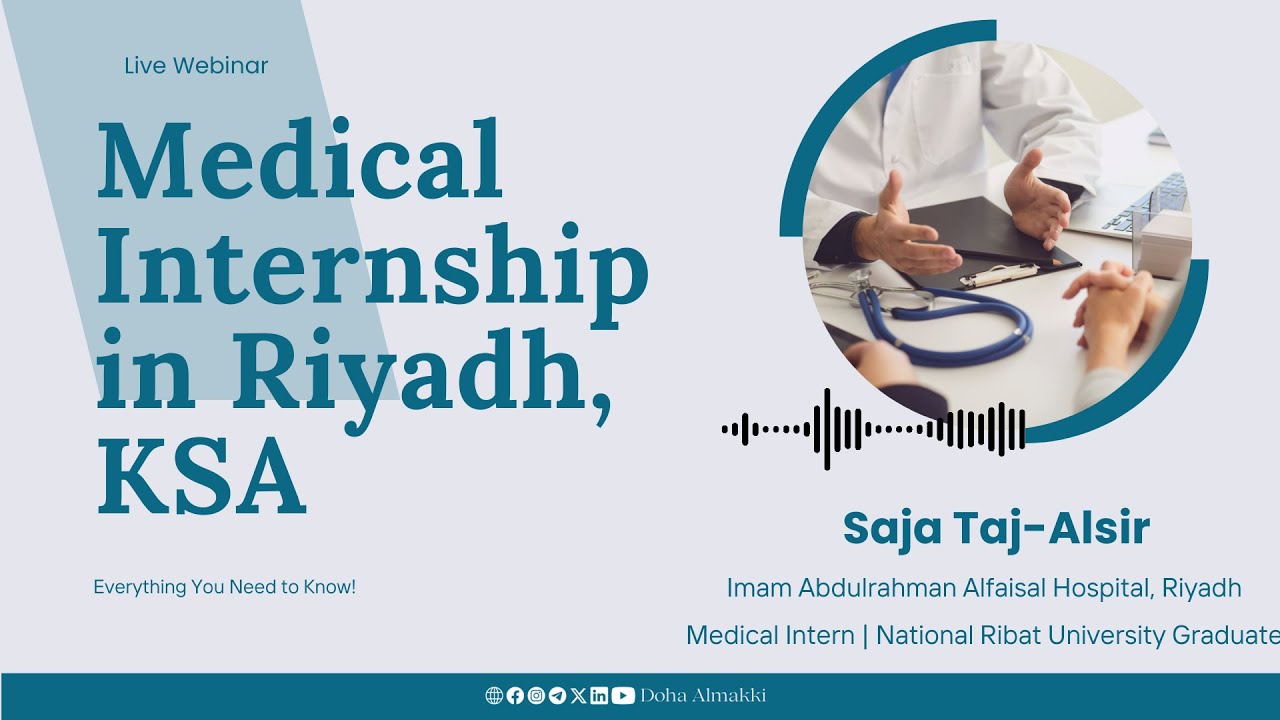 Live Webinar

Medical Internship in Riyadh, KSA

Everything You Need to Know!

Saja Taj-Alsir

Imam Abdulrahman Alfaisal Hospital, Riyadh

Medical Intern | National Ribat University Graduate

Doha Almakki